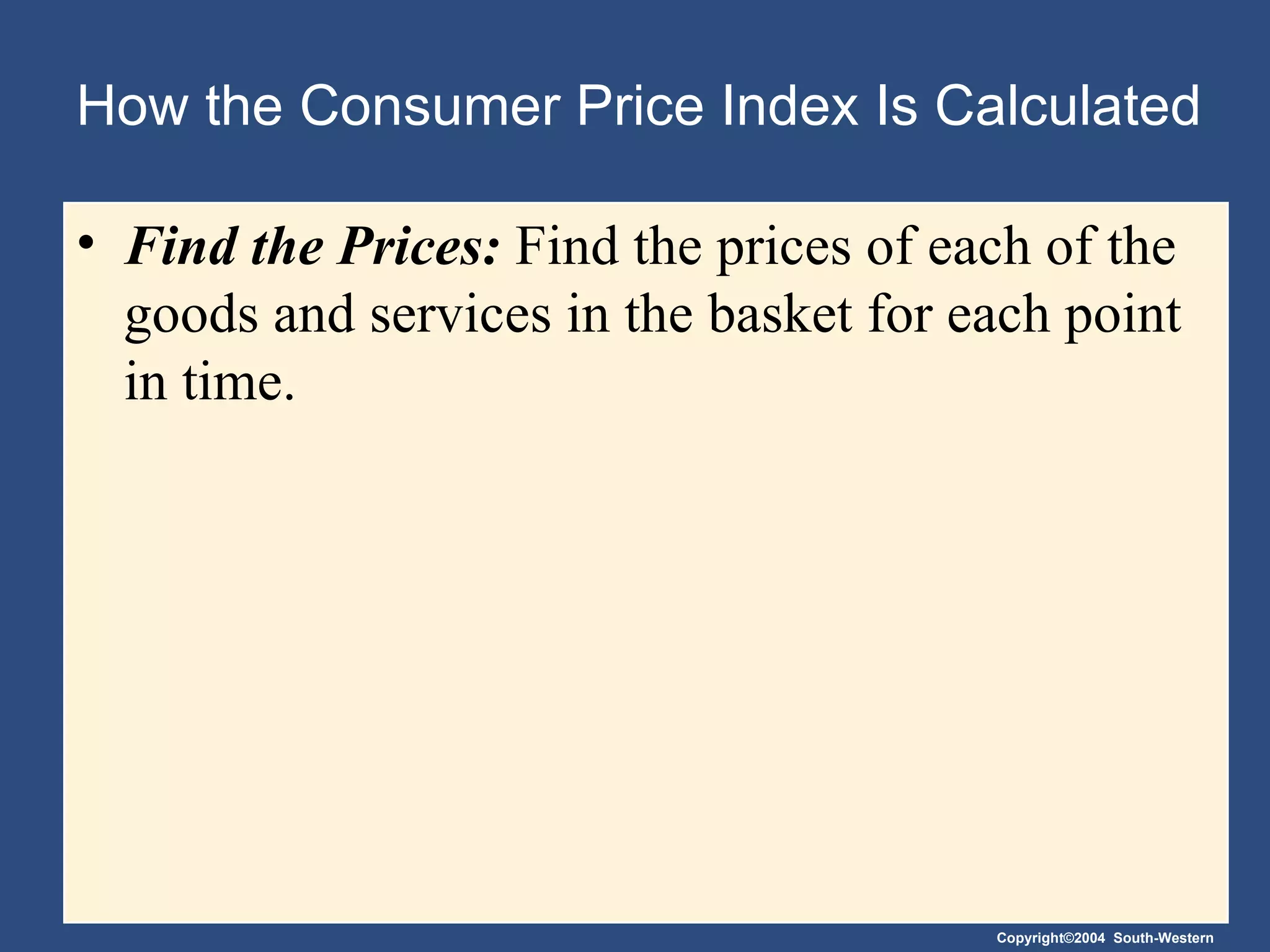 How the Consumer Price Index Is Calculated

• Find the Prices: Find the prices of each of the goods and services in the basket for each point in time.

Copyright©2004 South-Western